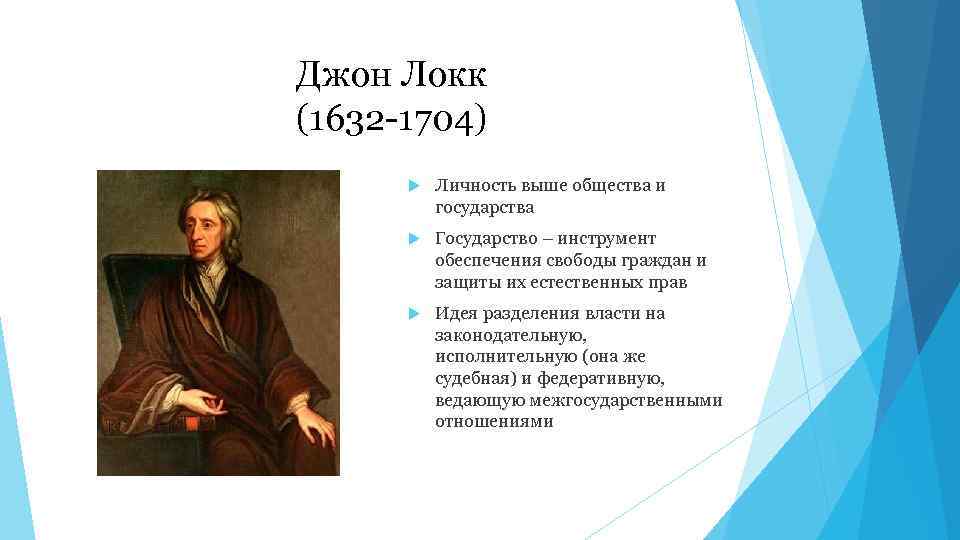 Джон Локк
(1632-1704)

Личность выше общества и государства

Государство – инструмент обеспечения свободы граждан и защиты их естественных прав

Идея разделения власти на законодательную, исполнительную (она же судебная) и федеративную, ведающую межгосударственными отношениями